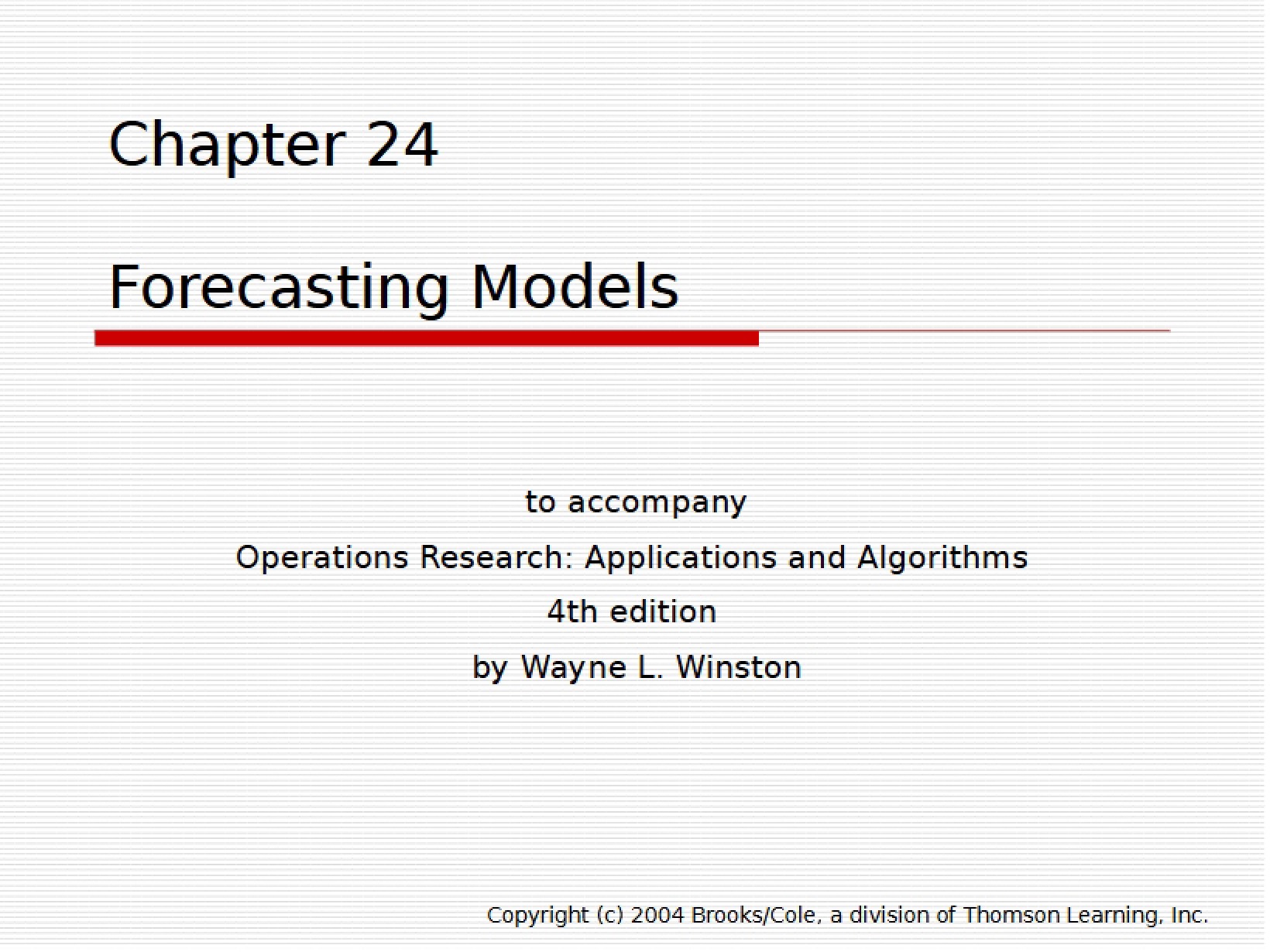 Chapter 24

Forecasting Models

to accompany

Operations Research: Applications and Algorithms

4th edition

by Wayne L. Winston

Copyright (c) 2004 Brooks/Cole, a division of Thomson Learning, Inc.